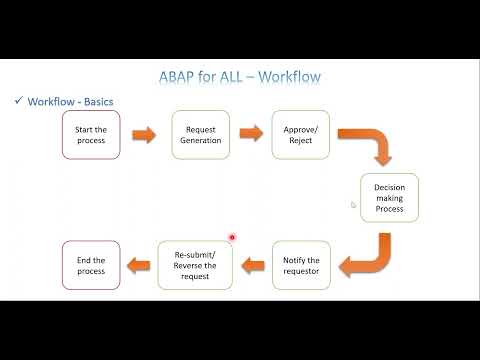 ABAP for ALL – Workflow

✓ Workflow - Basics

Start the process

Request Generation

Approve/ Reject

Decision making Process

Notify the requestor

Re-submit/ Reverse the request

End the process